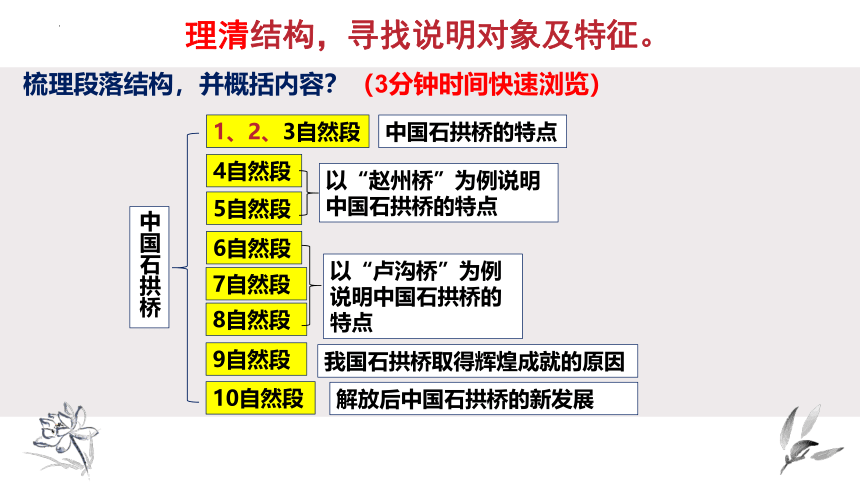 理清结构，寻找说明对象及特征。

梳理段落结构，并概括内容？（3分钟时间快速浏览）

中国石拱桥

1、2、3自然段 中国石拱桥的特点

4自然段
5自然段
以“赵州桥”为例说明中国石拱桥的特点

6自然段
7自然段
8自然段
以“卢沟桥”为例说明中国石拱桥的特点

9自然段 我国石拱桥取得辉煌成就的原因

10自然段 解放后中国石拱桥的新发展